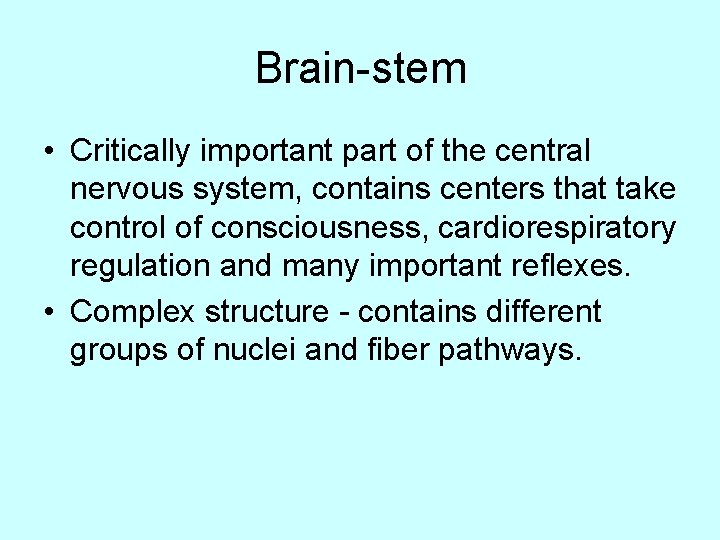 Brain-stem

• Critically important part of the central nervous system, contains centers that take control of consciousness, cardiorespiratory regulation and many important reflexes.

• Complex structure - contains different groups of nuclei and fiber pathways.